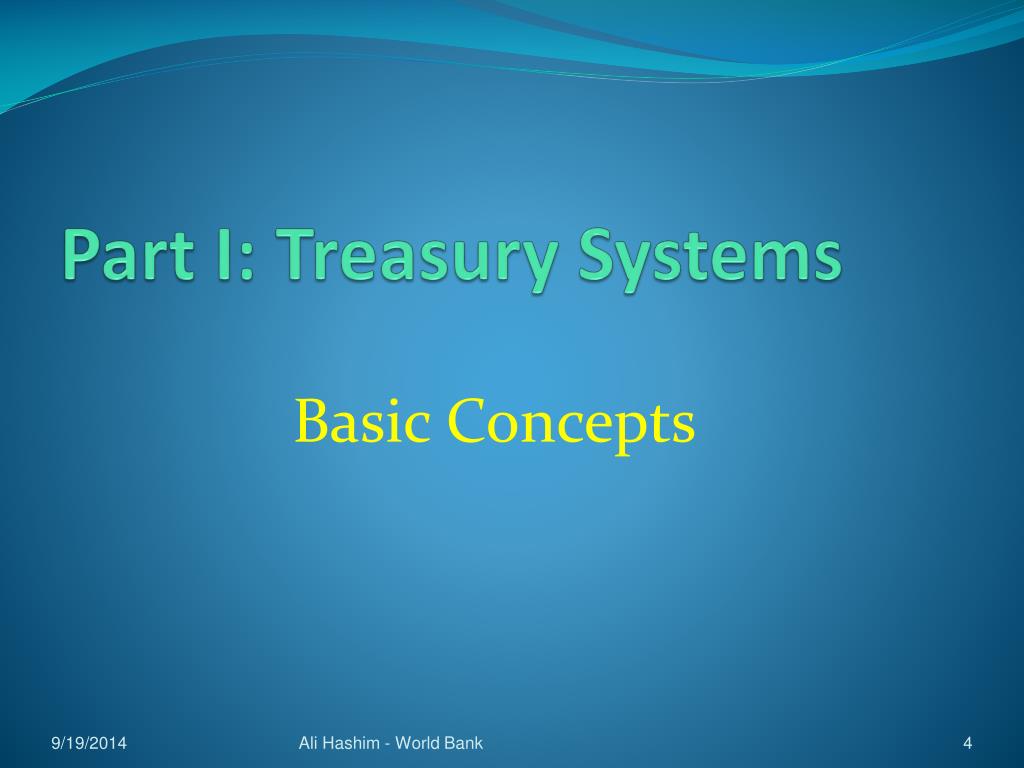 Part I: Treasury Systems

Basic Concepts

9/19/2014

Ali Hashim - World Bank

4